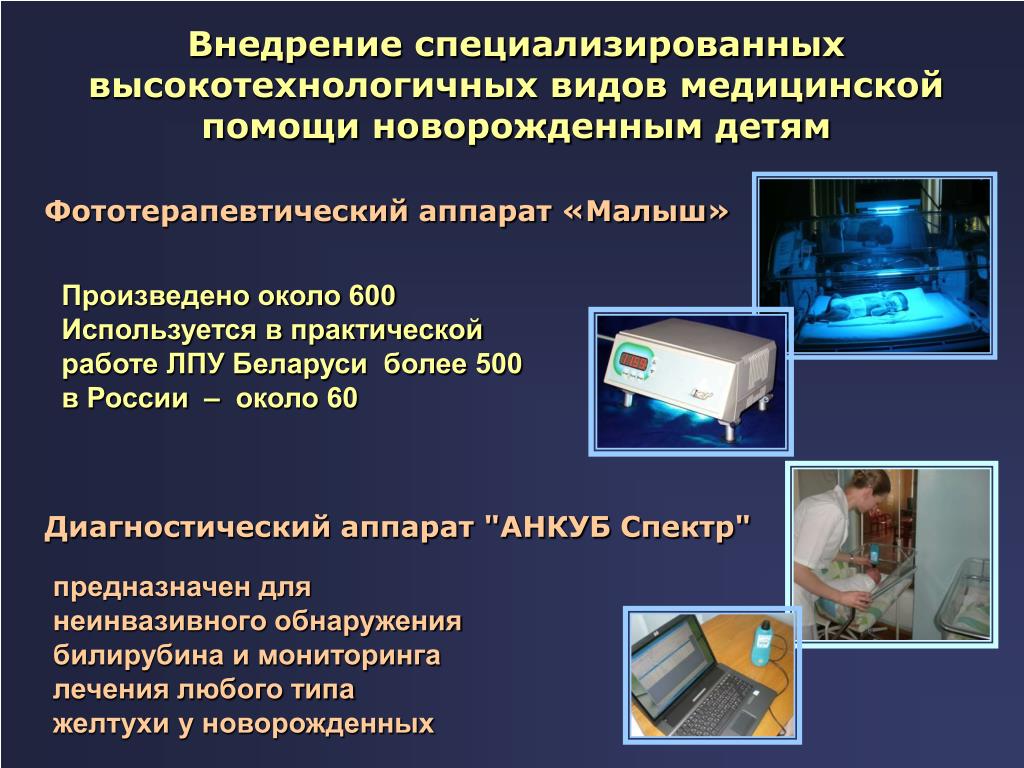 Внедрение специализированных высокотехнологичных видов медицинской помощи новорожденным детям

Фототерапевтический аппарат «Малыш»

Произведено около 600
Используется в практической работе ЛПУ Беларуси более 500
в России – около 60

Диагностический аппарат "АНКУБ Спектр"

предназначен для неинвазивного обнаружения билирубина и мониторинга лечения любого типа желтухи у новорожденных